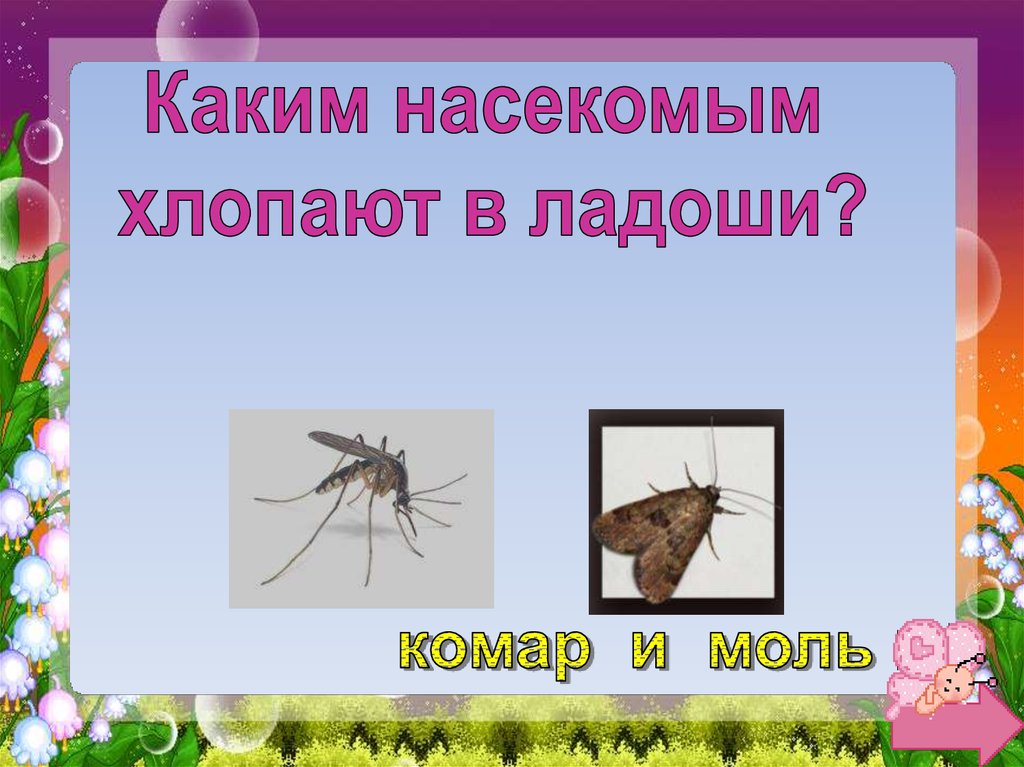 Каким насекомым хлопают в ладоши?

комар и моль